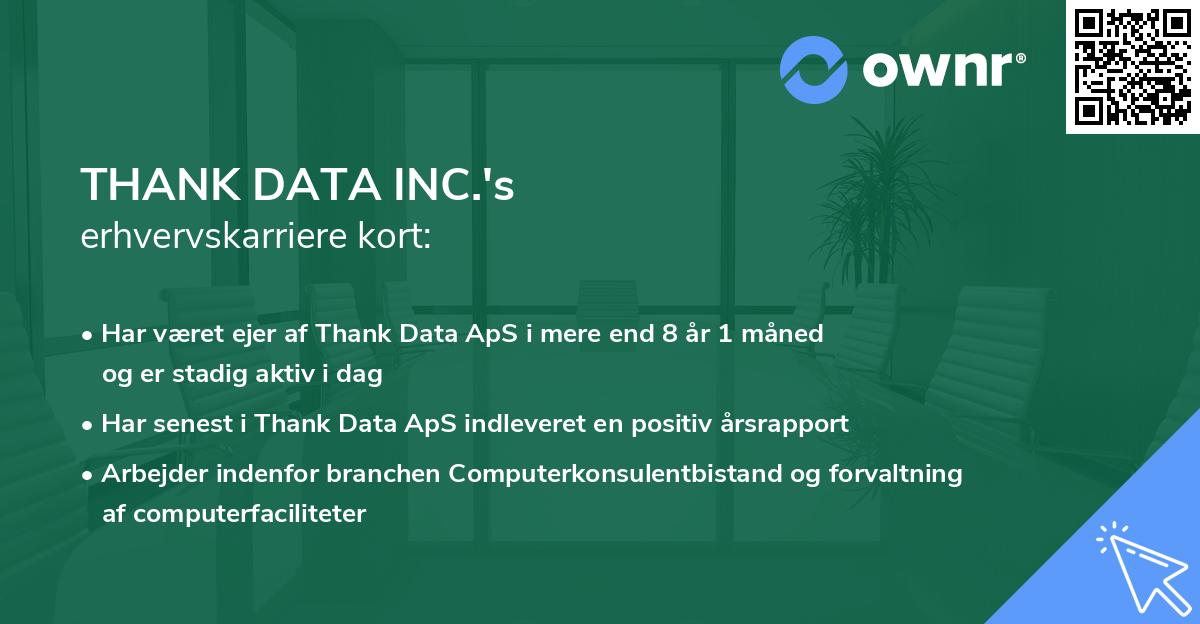 ownr®

THANK DATA INC.'s
erhvervskarriere kort:

• Har været ejer af Thank Data ApS i mere end 8 år 1 måned og er stadig aktiv i dag

• Har senest i Thank Data ApS indleveret en positiv årsrapport

• Arbejder indenfor branchen Computerkonsulentbistand og forvaltning af computerfaciliteter